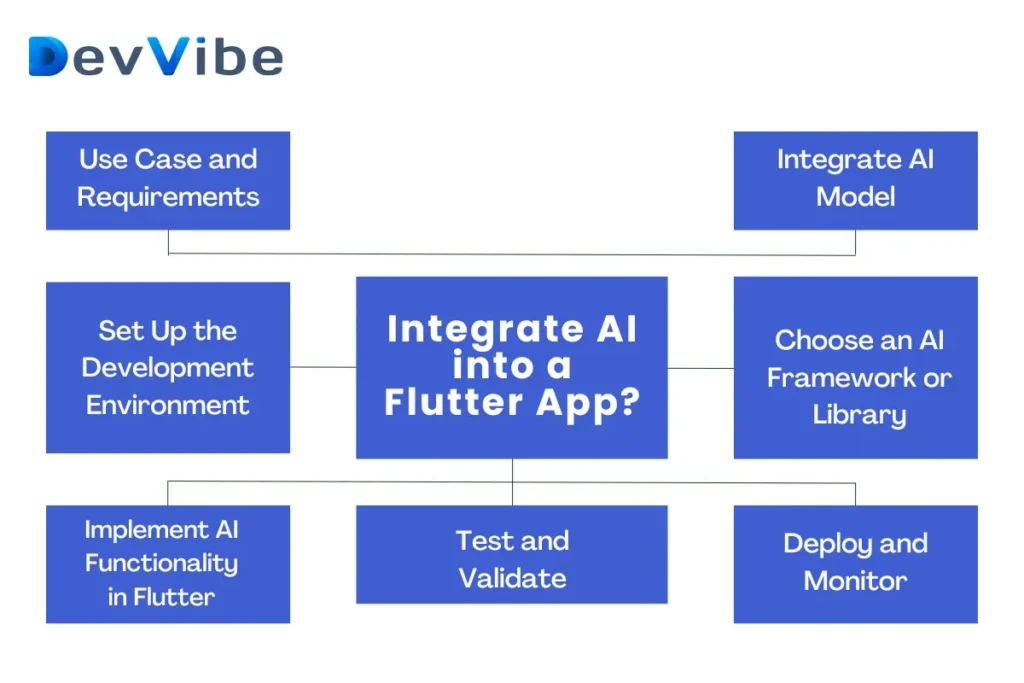 DevVibe

Use Case and Requirements

Integrate AI Model

Set Up the Development Environment

Integrate AI into a Flutter App?

Choose an AI Framework or Library

Implement AI Functionality in Flutter

Test and Validate

Deploy and Monitor